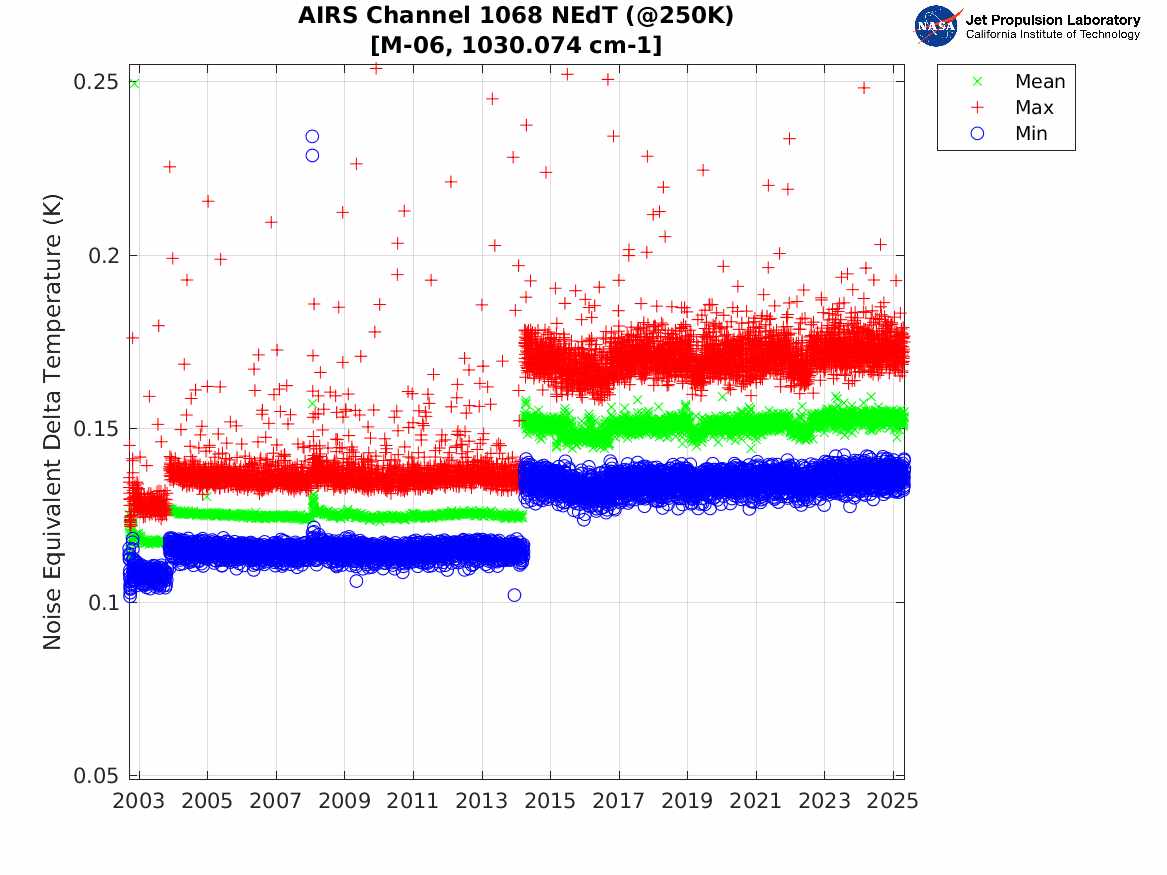 AIRS Channel 1068 NEdT (@250K)
[M-06, 1030.074 cm-1]

NASA Jet Propulsion Laboratory
California Institute of Technology

Mean
Max
Min

Noise Equivalent Delta Temperature (K)

0.25
0.2
0.15
0.1
0.05

2003 2005 2007 2009 2011 2013 2015 2017 2019 2021 2023 2025